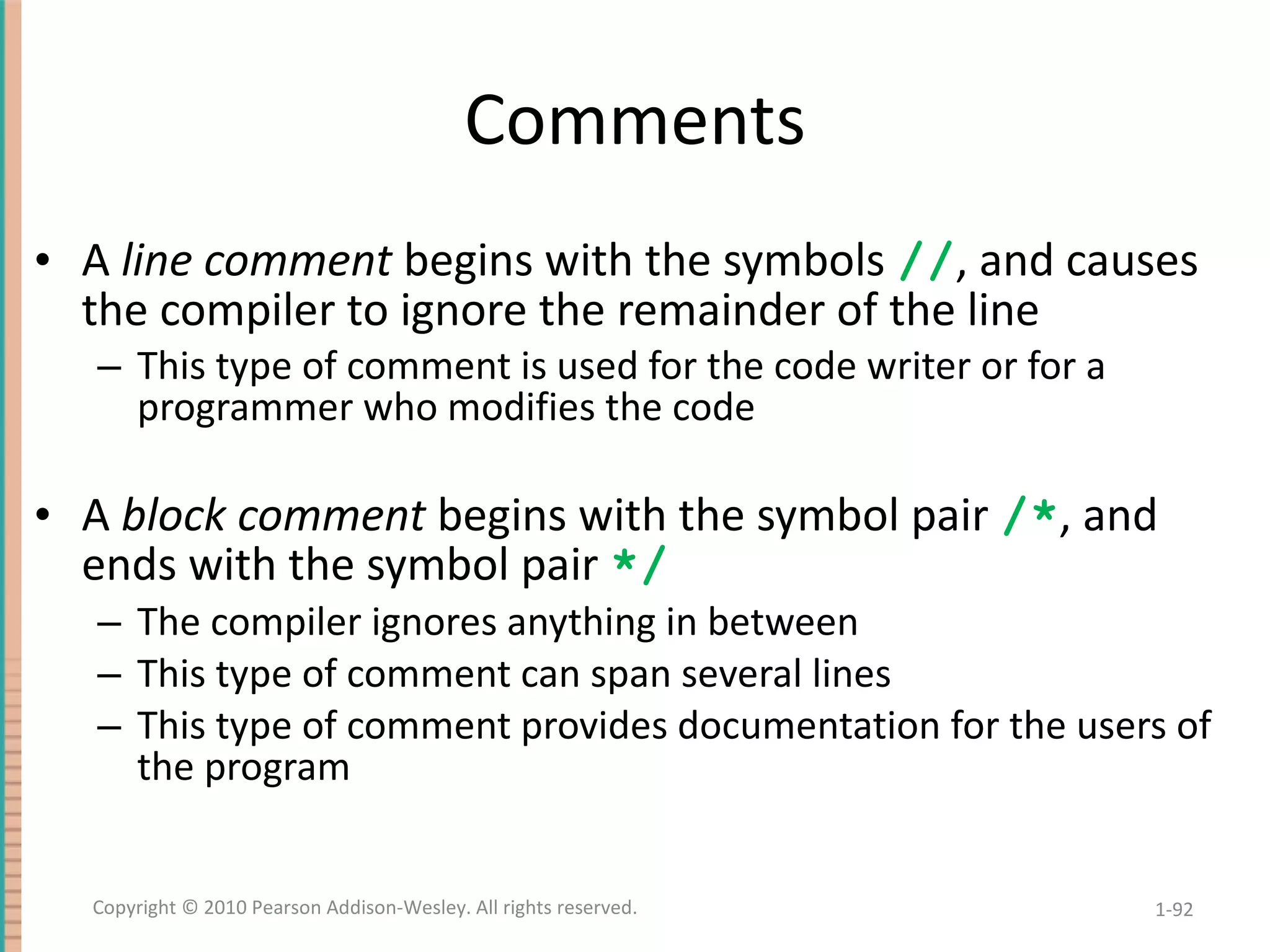 Comments

• A line comment begins with the symbols //, and causes the compiler to ignore the remainder of the line
– This type of comment is used for the code writer or for a programmer who modifies the code

• A block comment begins with the symbol pair /*, and ends with the symbol pair */
– The compiler ignores anything in between
– This type of comment can span several lines
– This type of comment provides documentation for the users of the program

Copyright © 2010 Pearson Addison-Wesley. All rights reserved.

1-92